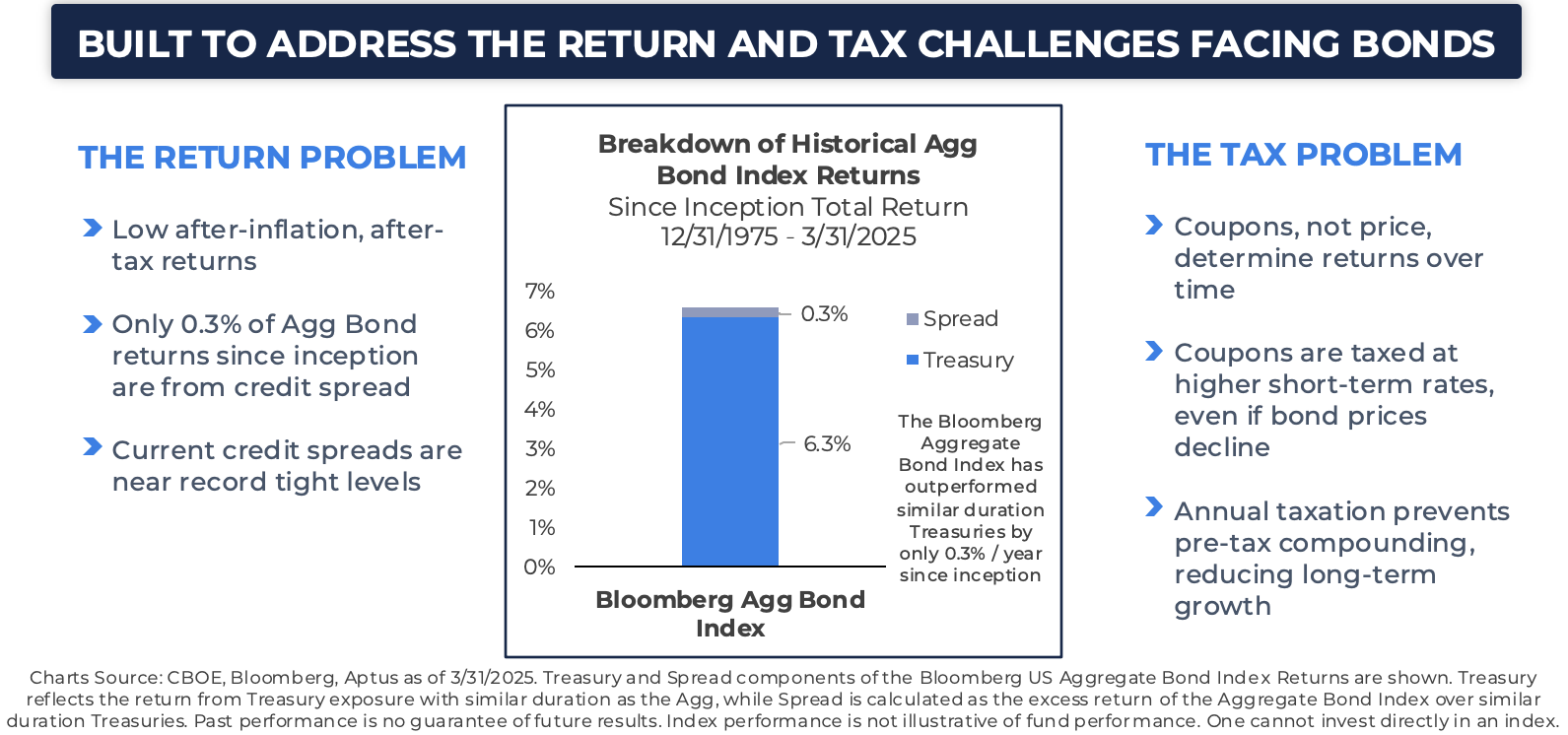 BUILT TO ADDRESS THE RETURN AND TAX CHALLENGES FACING BONDS

THE RETURN PROBLEM

Low after-inflation, after-tax returns

Only 0.3% of Agg Bond returns since inception are from credit spread

Current credit spreads are near record tight levels

Breakdown of Historical Agg Bond Index Returns
Since Inception Total Return
12/31/1975 - 3/31/2025

7%
6%
5%
4%
3%
2%
1%
0%

0.3%
6.3%

Spread
Treasury

The Bloomberg Aggregate Bond Index has outperformed similar duration Treasuries by only 0.3% / year since inception

Bloomberg Agg Bond Index

THE TAX PROBLEM

Coupons, not price, determine returns over time

Coupons are taxed at higher short-term rates, even if bond prices decline

Annual taxation prevents pre-tax compounding, reducing long-term growth

Charts Source: CBOE, Bloomberg, Aptus as of 3/31/2025. Treasury and Spread components of the Bloomberg US Aggregate Bond Index Returns are shown. Treasury reflects the return from Treasury exposure with similar duration as the Agg, while Spread is calculated as the excess return of the Aggregate Bond Index over similar duration Treasuries. Past performance is no guarantee of future results. Index performance is not illustrative of fund performance. One cannot invest directly in an index.